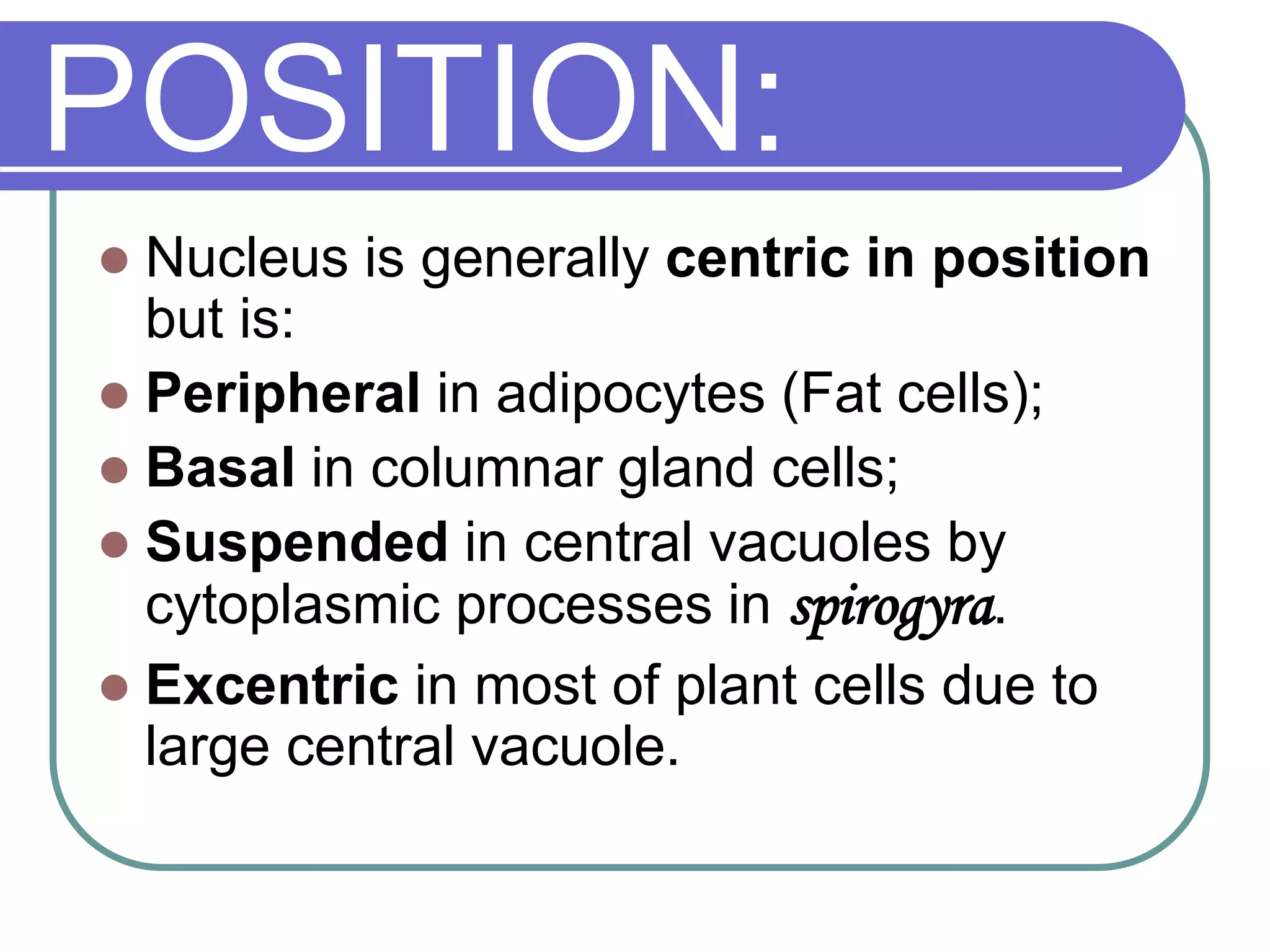 POSITION:

- Nucleus is generally centric in position but is:
- Peripheral in adipocytes (Fat cells);
- Basal in columnar gland cells;
- Suspended in central vacuoles by cytoplasmic processes in spirogyra.
- Excentric in most of plant cells due to large central vacuole.